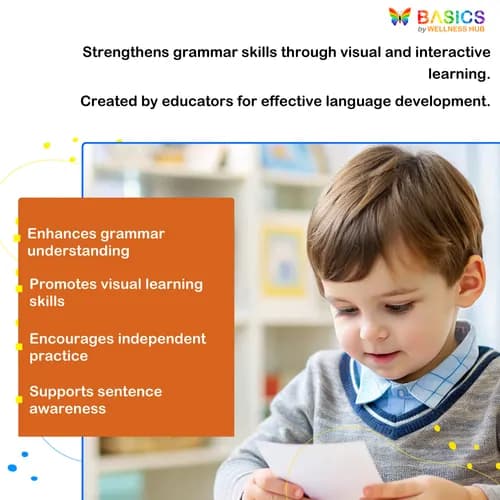 BASICS
by WELLNESS HUB

Strengthens grammar skills through visual and interactive learning.

Created by educators for effective language development.

Enhances grammar understanding

Promotes visual learning skills

Encourages independent practice

Supports sentence awareness